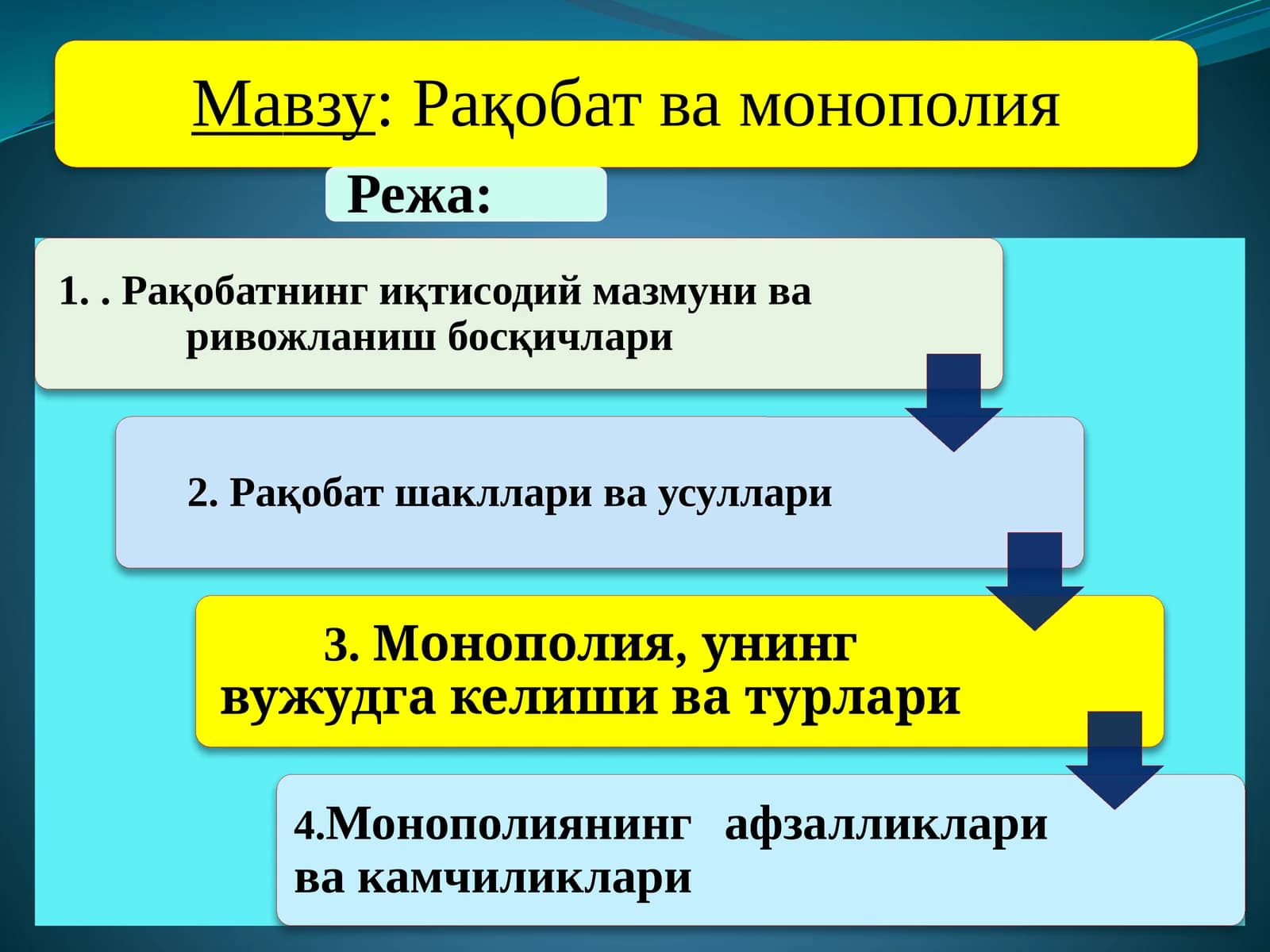 Мавзу: Рақобат ва монополия

Режа:

1. . Рақобатнинг иқтисодий мазмуни ва ривожланиш босқичлари

2. Рақобат шакллари ва усуллари

3. Монополия, унинг вужудга келиши ва турлари

4.Монополиянинг афзалликлари ва камчиликлари